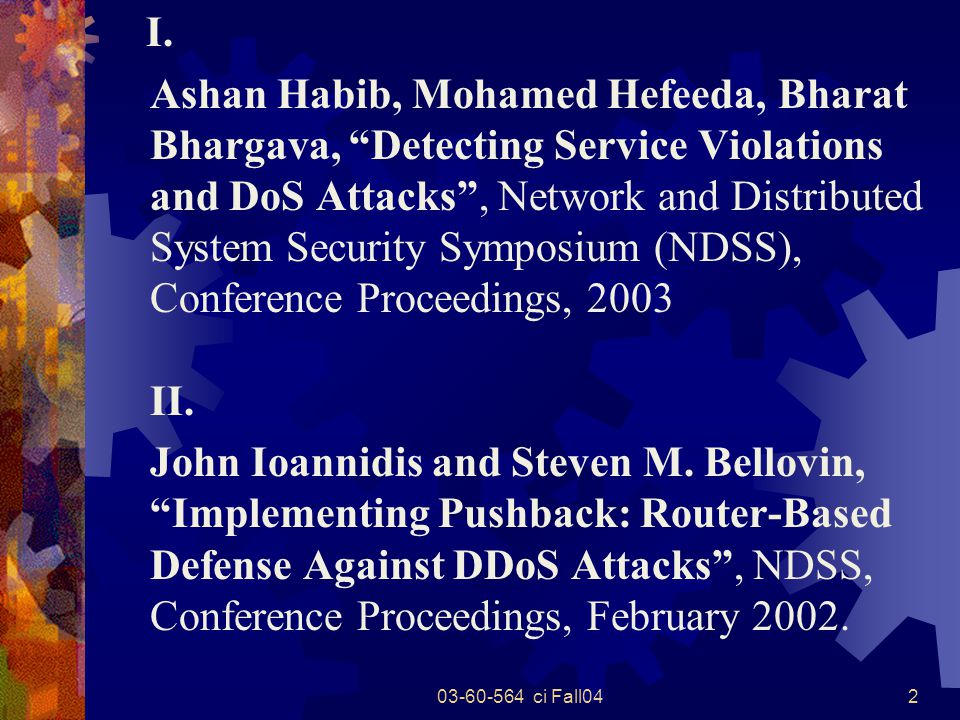 I.

Ashan Habib, Mohamed Hefeeda, Bharat Bhargava, “Detecting Service Violations and DoS Attacks”, Network and Distributed System Security Symposium (NDSS), Conference Proceedings, 2003

II.

John Ioannidis and Steven M. Bellovin, “Implementing Pushback: Router-Based Defense Against DDoS Attacks”, NDSS, Conference Proceedings, February 2002.

03-60-564 ci Fall04

2